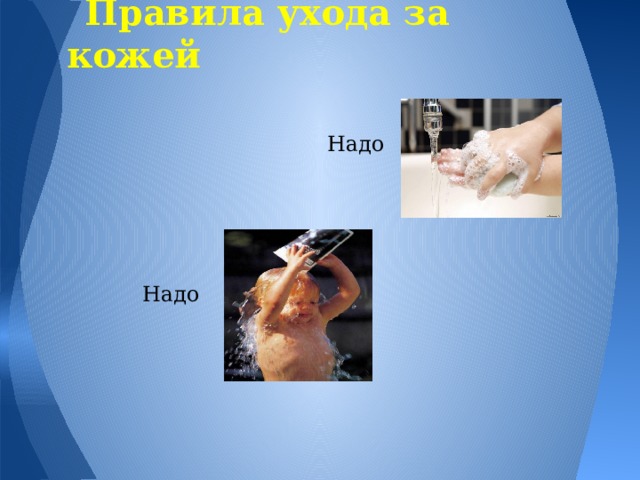 Правила ухода за кожей

Надо

Надо